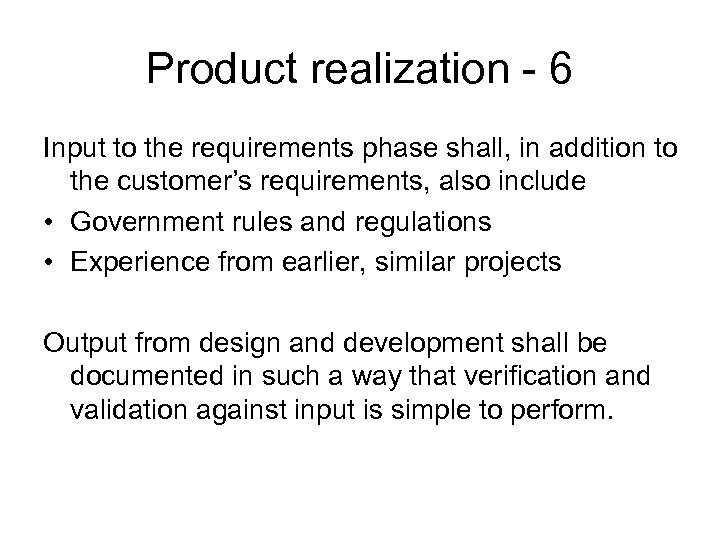 Product realization - 6

Input to the requirements phase shall, in addition to the customer's requirements, also include

• Government rules and regulations
• Experience from earlier, similar projects

Output from design and development shall be documented in such a way that verification and validation against input is simple to perform.